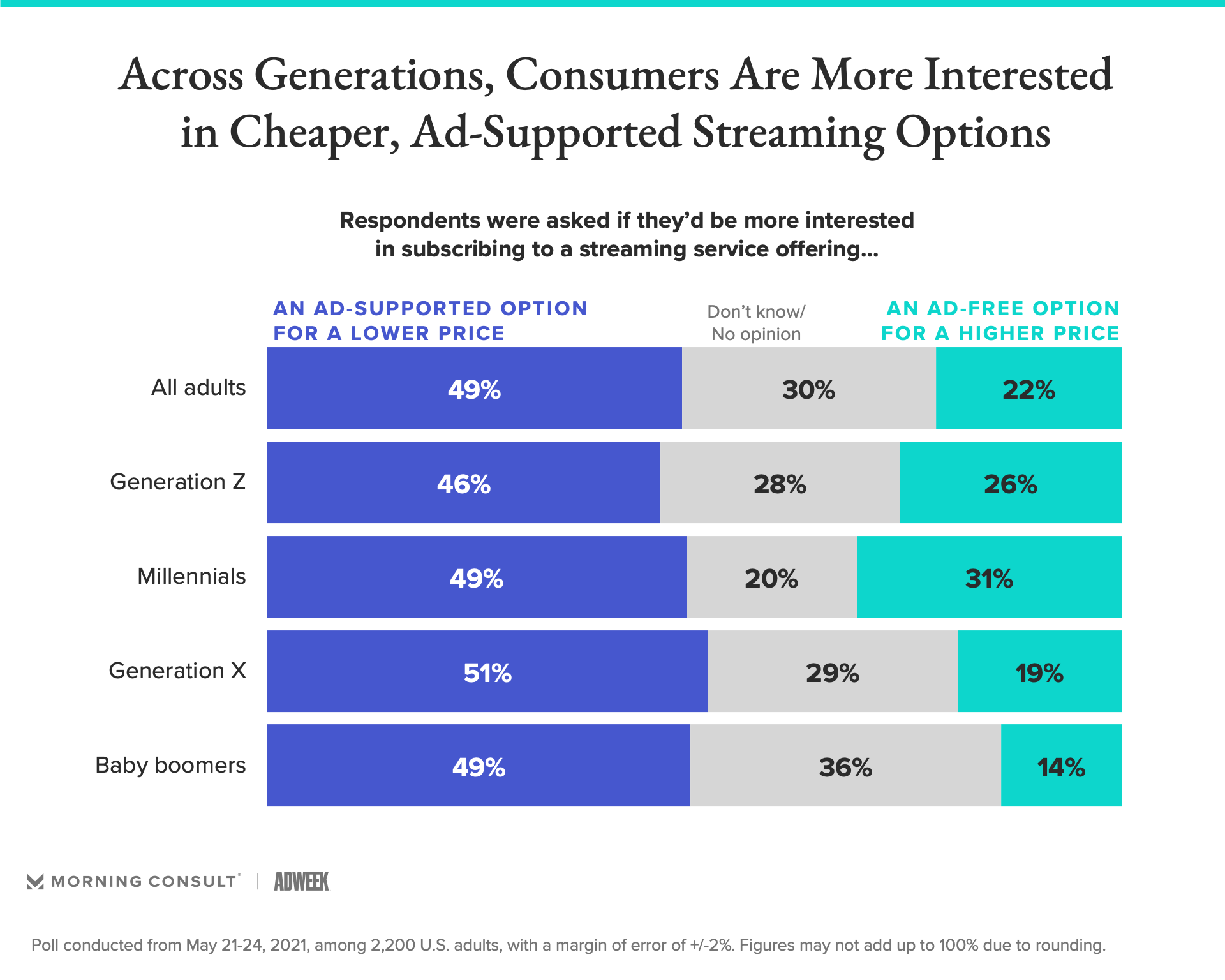 Across Generations, Consumers Are More Interested in Cheaper, Ad-Supported Streaming Options

Respondents were asked if they'd be more interested in subscribing to a streaming service offering...

| | AN AD-SUPPORTED OPTION FOR A LOWER PRICE | Don't know/ No opinion | AN AD-FREE OPTION FOR A HIGHER PRICE |
|---|---|---|---|
| All adults | 49% | 30% | 22% |
| Generation Z | 46% | 28% | 26% |
| Millennials | 49% | 20% | 31% |
| Generation X | 51% | 29% | 19% |
| Baby boomers | 49% | 36% | 14% |

MORNING CONSULT | ADWEEK

Poll conducted from May 21-24, 2021, among 2,200 U.S. adults, with a margin of error of +/-2%. Figures may not add up to 100% due to rounding.